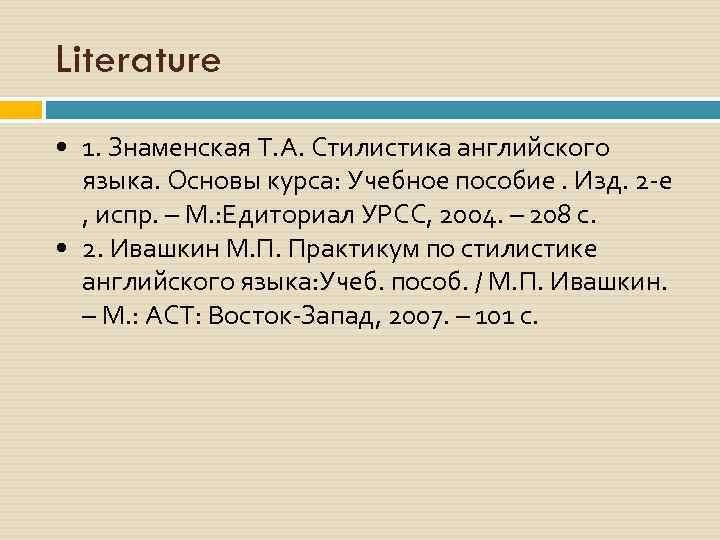 Literature

• 1. Знаменская Т.А. Стилистика английского языка. Основы курса: Учебное пособие . Изд. 2-е , испр. – М.:Едиториал УРСС, 2004. – 208 с.
• 2. Ивашкин М.П. Практикум по стилистике английского языка:Учеб. пособ. / М.П. Ивашкин. – М.: АСТ: Восток-Запад, 2007. – 101 с.